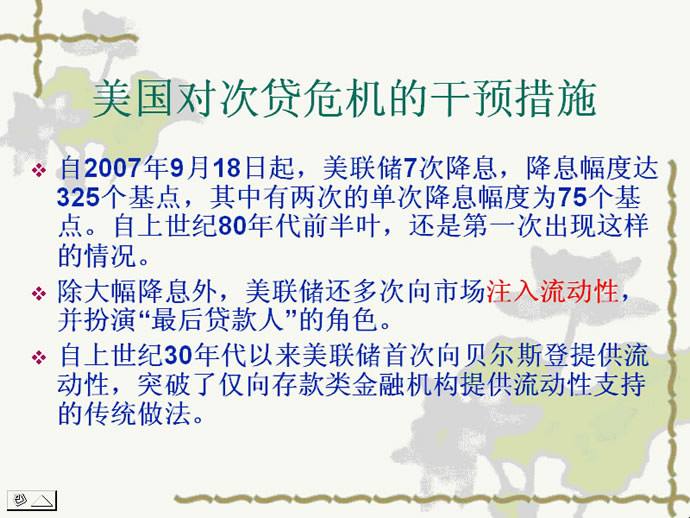 美国对次贷危机的干预措施

❖ 自2007年9月18日起，美联储7次降息，降息幅度达325个基点，其中有两次的单次降息幅度为75个基点。自上世纪80年代前半叶，还是第一次出现这样的情况。

❖ 除大幅降息外，美联储还多次向市场注入流动性，并扮演“最后贷款人”的角色。

❖ 自上世纪30年代以来美联储首次向贝尔斯登提供流动性，突破了仅向存款类金融机构提供流动性支持的传统做法。